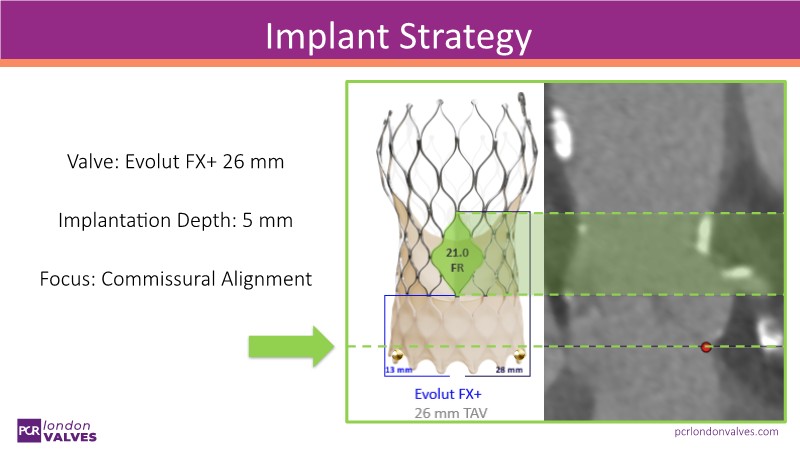 Implant Strategy

Valve: Evolut FX+ 26 mm

Implantation Depth: 5 mm

Focus: Commissural Alignment

21.0
FR

13 mm

28 mm

Evolut FX+
26 mm TAV

PCR london VALVES

pcrlondonvalves.com